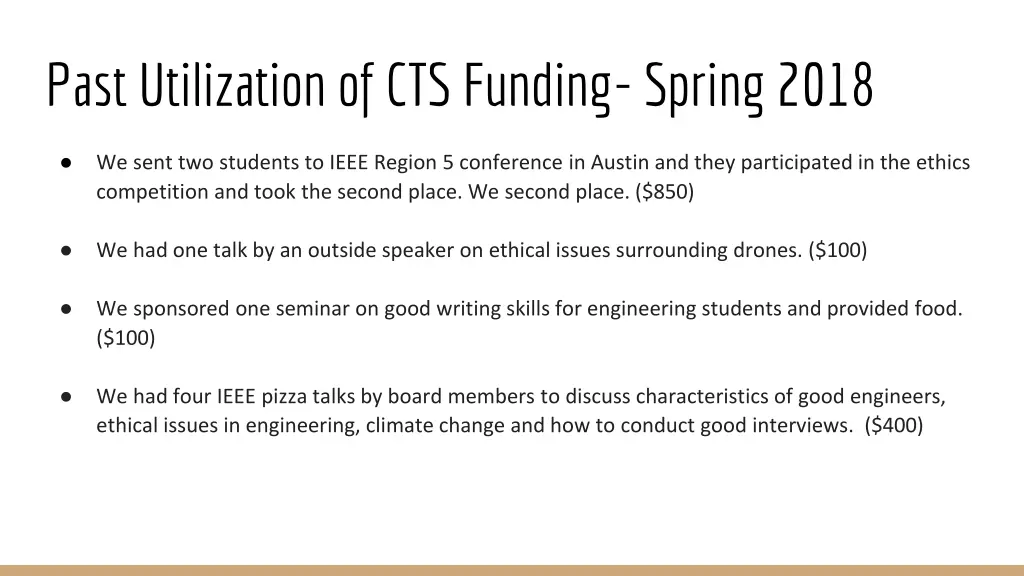 Past Utilization of CTS Funding- Spring 2018

● We sent two students to IEEE Region 5 conference in Austin and they participated in the ethics competition and took the second place. We second place. (\$850)

● We had one talk by an outside speaker on ethical issues surrounding drones. (\$100)

● We sponsored one seminar on good writing skills for engineering students and provided food. (\$100)

● We had four IEEE pizza talks by board members to discuss characteristics of good engineers, ethical issues in engineering, climate change and how to conduct good interviews. (\$400)